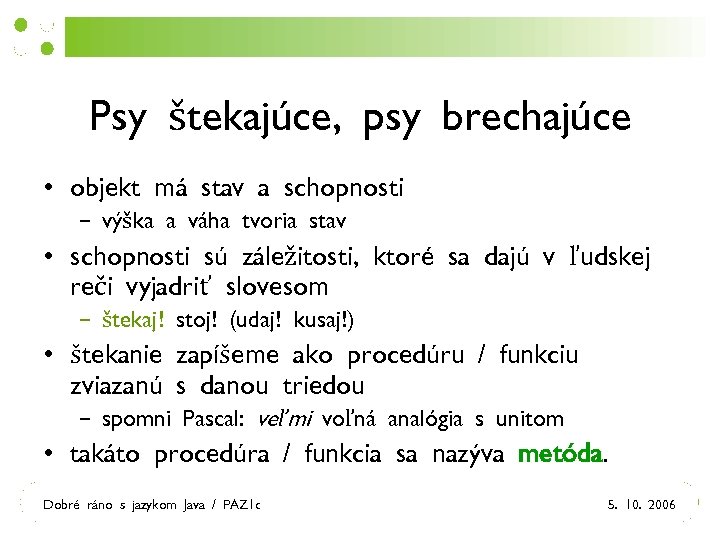 Psy štekajúce, psy brechajúce

• objekt má stav a schopnosti
– výška a váha tvoria stav

• schopnosti sú záležitosti, ktoré sa dajú v ľudskej reči vyjadriť slovesom
– štekaj! stoj! (udaj! kusaj!)

• štekanie zapíšeme ako procedúru / funkciu zviazanú s danou triedou
– spomni Pascal: veľmi voľná analógia s unitom

• takáto procedúra / funkcia sa nazýva metóda.

Dobré ráno s jazykom Java / PAZ1c

5. 10. 2006